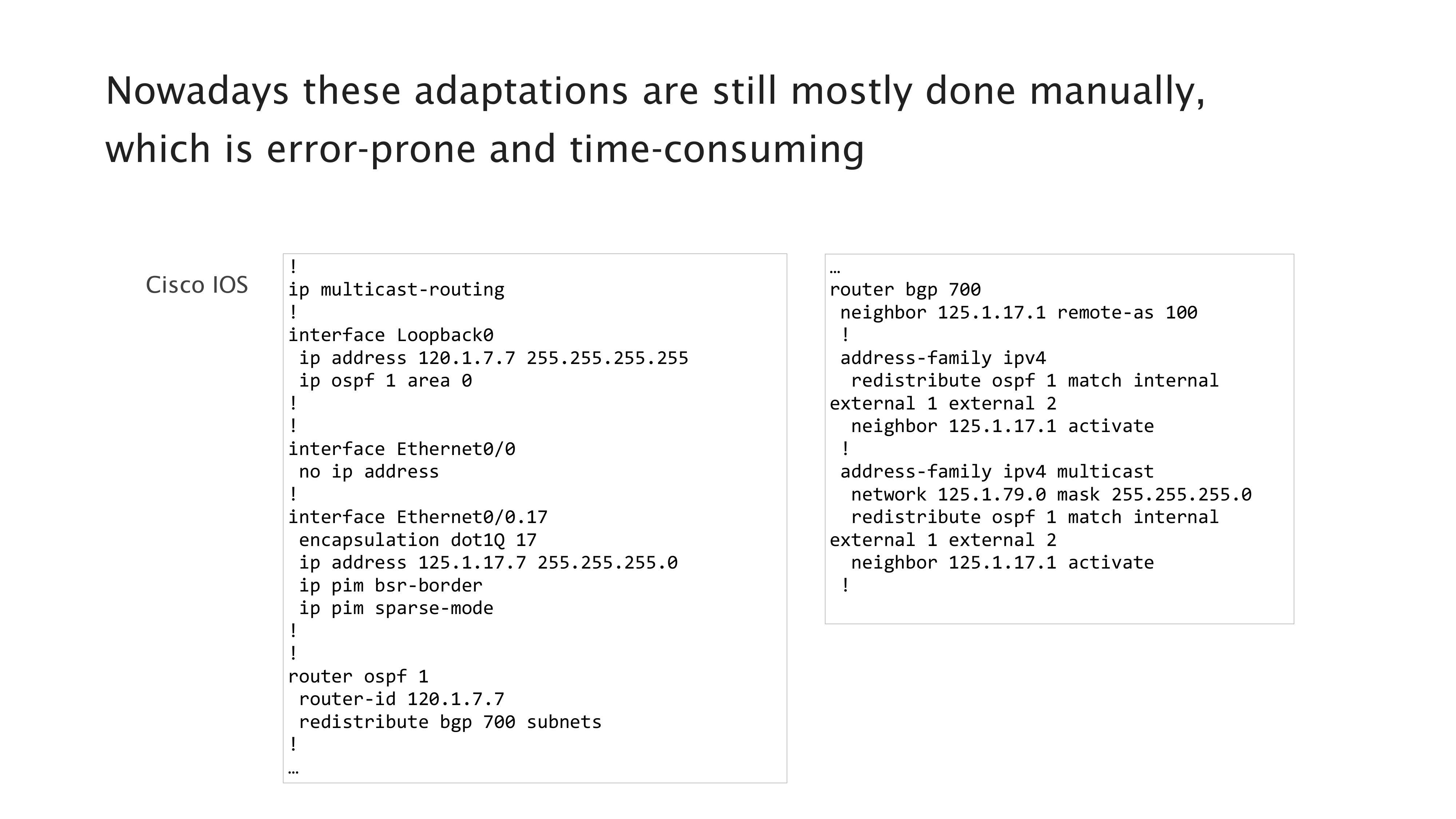 Nowadays these adaptations are still mostly done manually, which is error-prone and time-consuming

Cisco IOS

!
ip multicast-routing
!
interface Loopback0
 ip address 120.1.7.7 255.255.255.255
 ip ospf 1 area 0
!
!
interface Ethernet0/0
 no ip address
!
interface Ethernet0/0.17
 encapsulation dot1Q 17
 ip address 125.1.17.7 255.255.255.0
 ip pim bsr-border
 ip pim sparse-mode
!
!
router ospf 1
 router-id 120.1.7.7
 redistribute bgp 700 subnets
!
…

…
router bgp 700
 neighbor 125.1.17.1 remote-as 100
 !
 address-family ipv4
  redistribute ospf 1 match internal
external 1 external 2
  neighbor 125.1.17.1 activate
 !
 address-family ipv4 multicast
  network 125.1.79.0 mask 255.255.255.0
  redistribute ospf 1 match internal
external 1 external 2
  neighbor 125.1.17.1 activate
 !